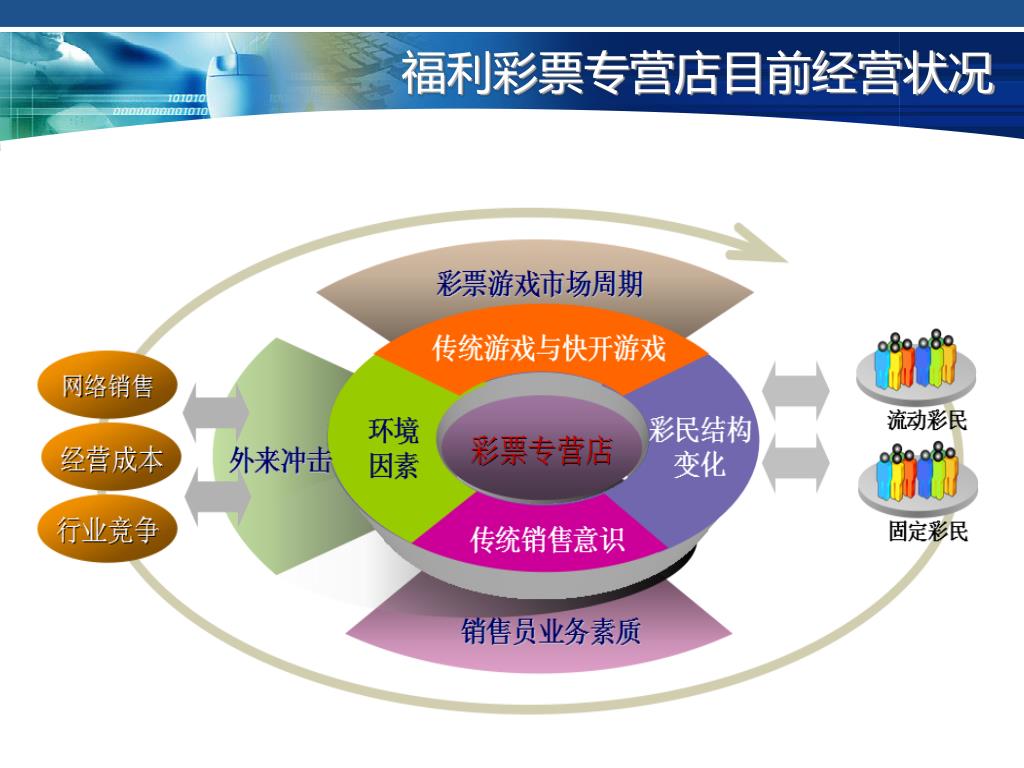 福利彩票专营店目前经营状况

彩票游戏市场周期

传统游戏与快开游戏

网络销售

经营成本

行业竞争

外来冲击

环境因素

彩票专营店

彩民结构变化

传统销售意识

销售员业务素质

流动彩民

固定彩民